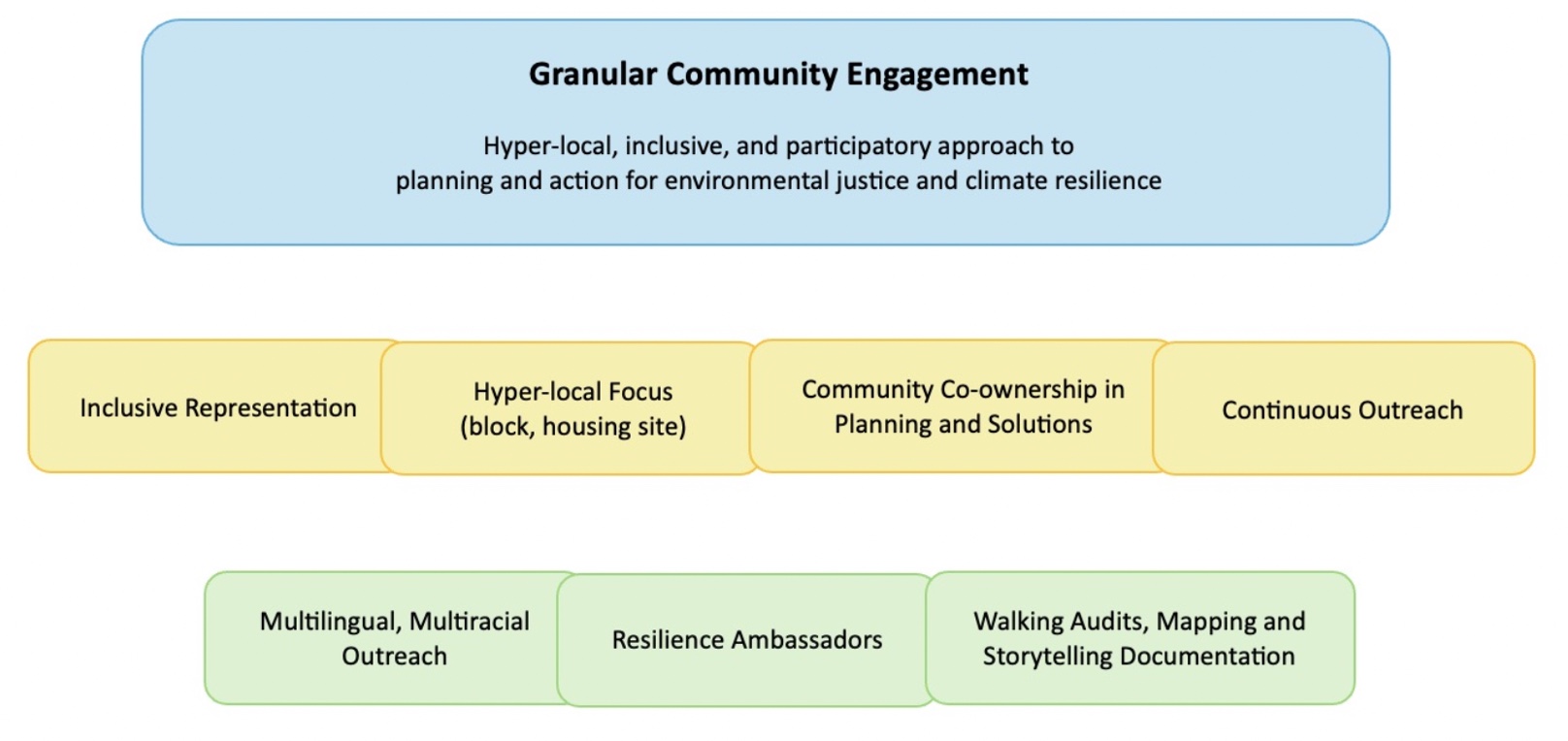 Granular Community Engagement

Hyper-local, inclusive, and participatory approach to planning and action for environmental justice and climate resilience

Inclusive Representation

Hyper-local Focus (block, housing site)

Community Co-ownership in Planning and Solutions

Continuous Outreach

Multilingual, Multiracial Outreach

Resilience Ambassadors

Walking Audits, Mapping and Storytelling Documentation